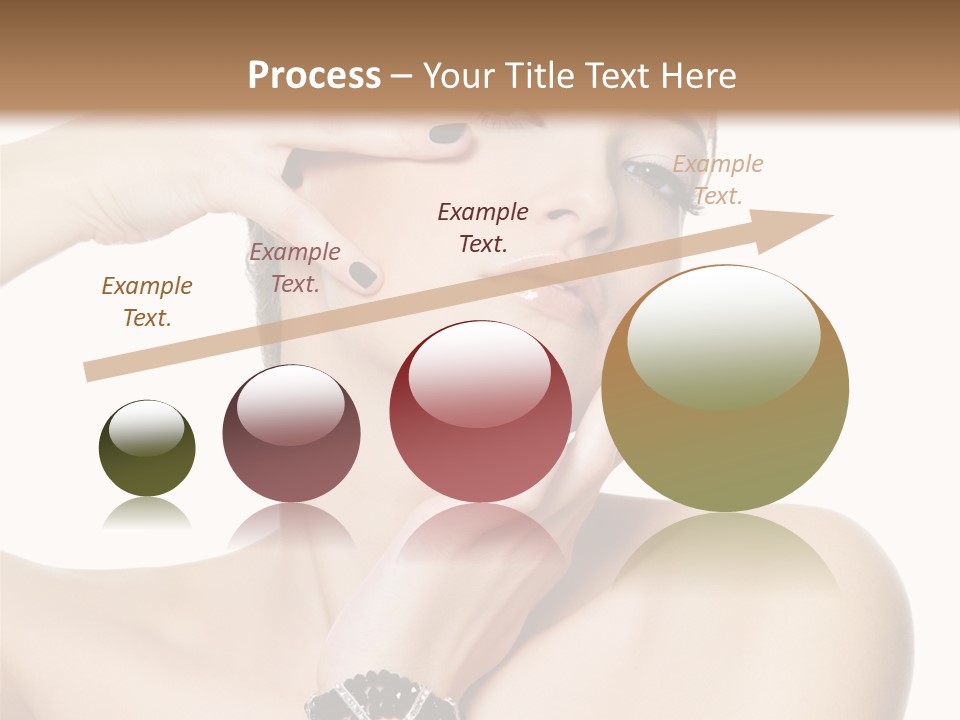 Process – Your Title Text Here

Example Text.

Example Text.

Example Text.

Example Text.